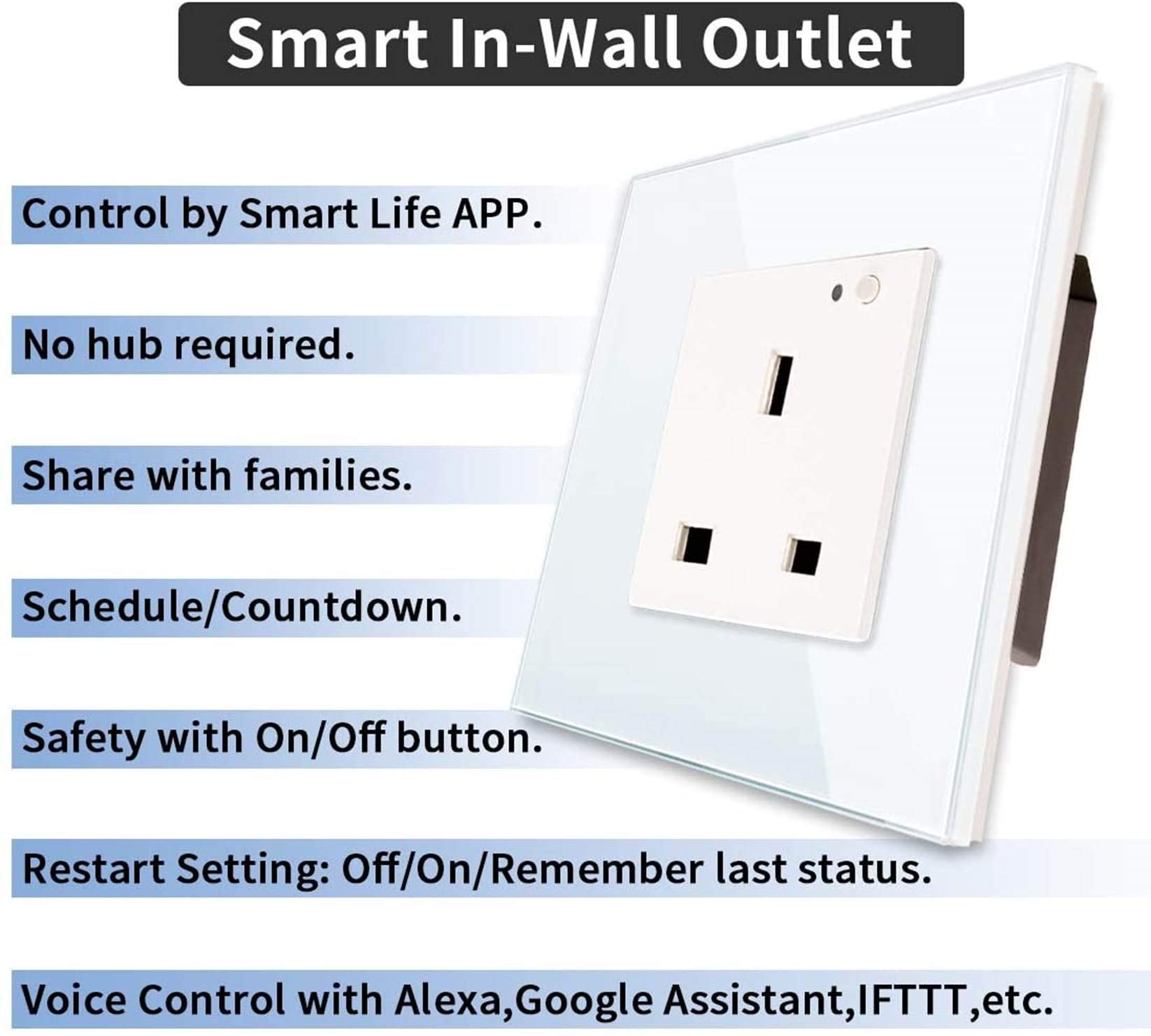 Smart In-Wall Outlet

Control by Smart Life APP.

No hub required.

Share with families.

Schedule/Countdown.

Safety with On/Off button.

Restart Setting: Off/On/Remember last status.

Voice Control with Alexa,Google Assistant,IFTTT,etc.